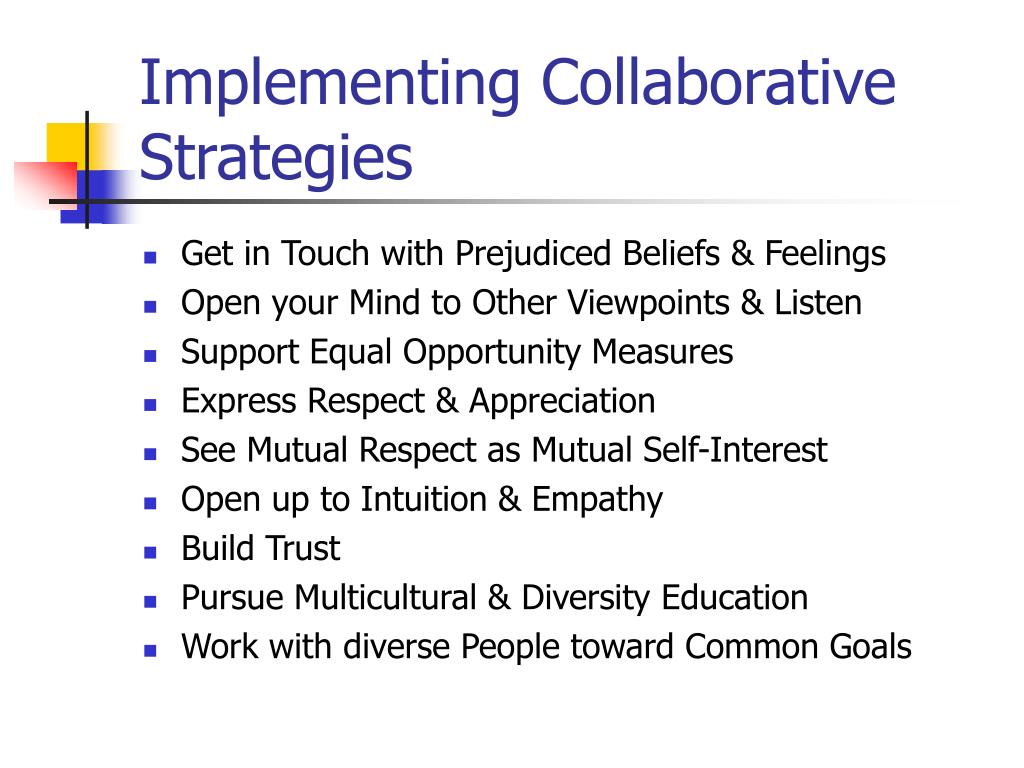 Implementing Collaborative Strategies

- Get in Touch with Prejudiced Beliefs & Feelings
- Open your Mind to Other Viewpoints & Listen
- Support Equal Opportunity Measures
- Express Respect & Appreciation
- See Mutual Respect as Mutual Self-Interest
- Open up to Intuition & Empathy
- Build Trust
- Pursue Multicultural & Diversity Education
- Work with diverse People toward Common Goals